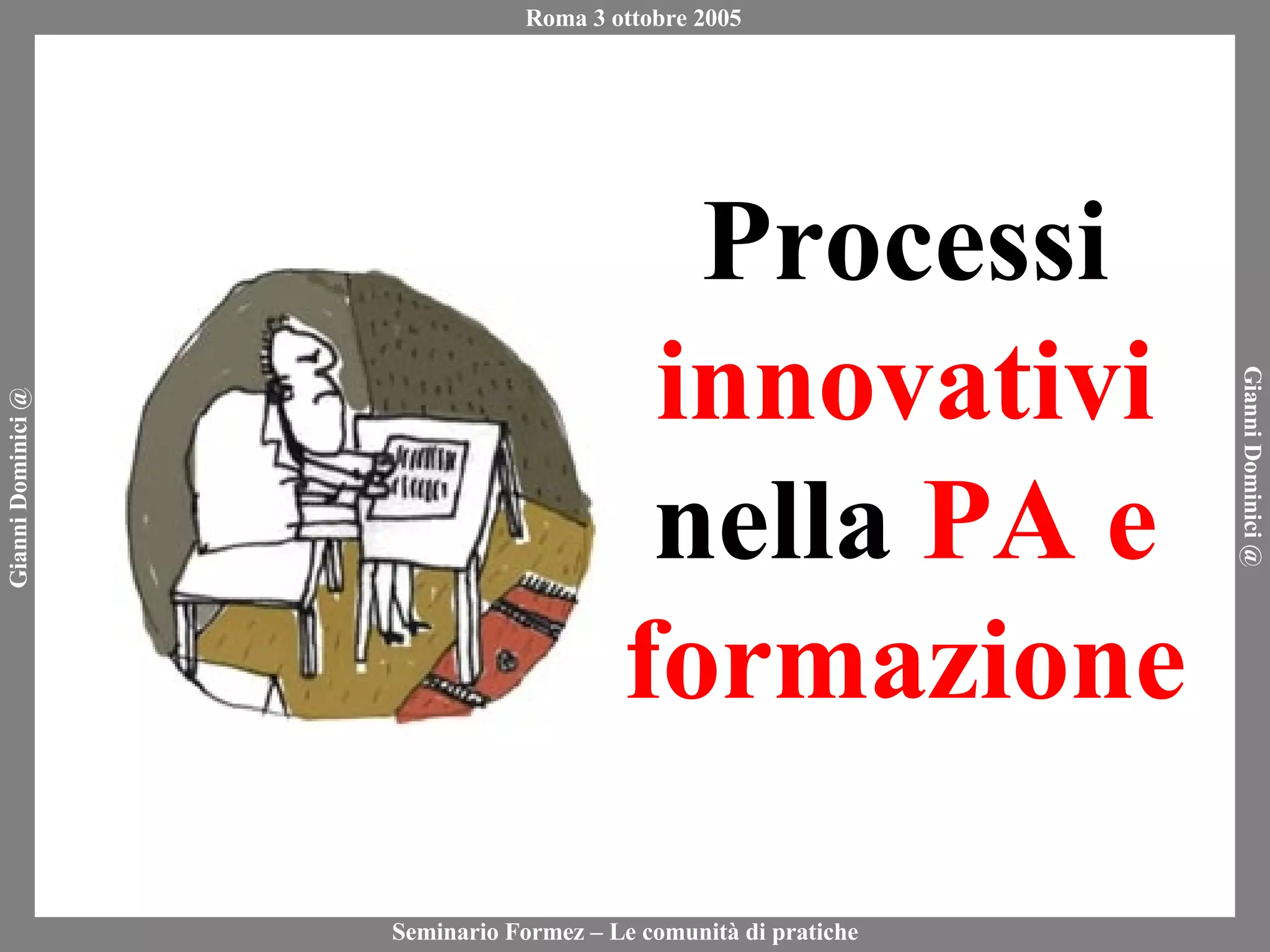 Roma 3 ottobre 2005

Gianni Dominici @

Processi innovativi nella PA e formazione

Gianni Dominici @

Seminario Formez – Le comunità di pratiche